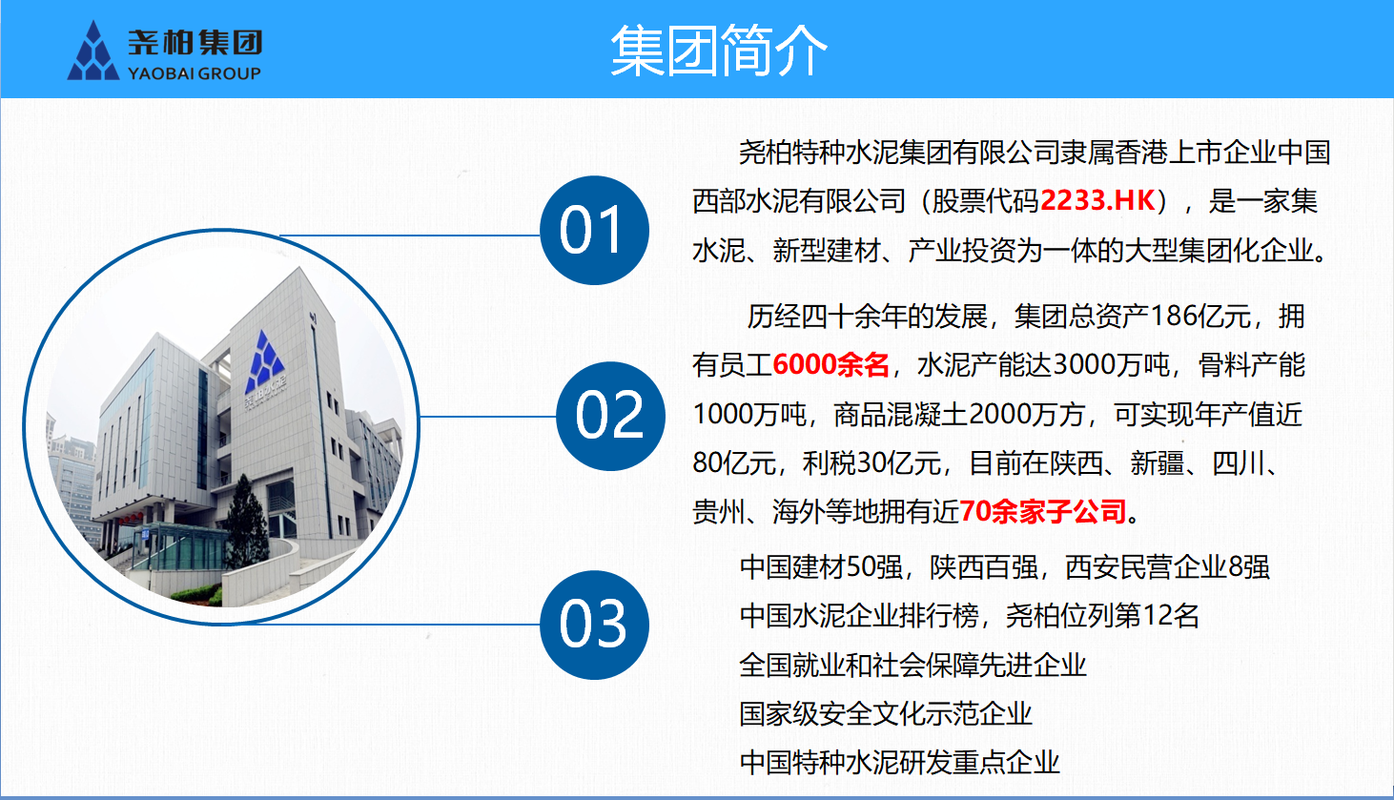 尧柏集团
YAOBAI GROUP

集团简介

01

尧柏特种水泥集团有限公司隶属香港上市企业中国西部水泥有限公司（股票代码2233.HK），是一家集水泥、新型建材、产业投资为一体的大型集团化企业。

02

历经四十余年的发展，集团总资产186亿元，拥有员工6000余名，水泥产能达3000万吨，骨料产能1000万吨，商品混凝土2000万方，可实现年产值近80亿元，利税30亿元，目前在陕西、新疆、四川、贵州、海外等地拥有近70余家子公司。

03

中国建材50强，陕西百强，西安民营企业8强
中国水泥企业排行榜，尧柏位列第12名
全国就业和社会保障先进企业
国家级安全文化示范企业
中国特种水泥研发重点企业